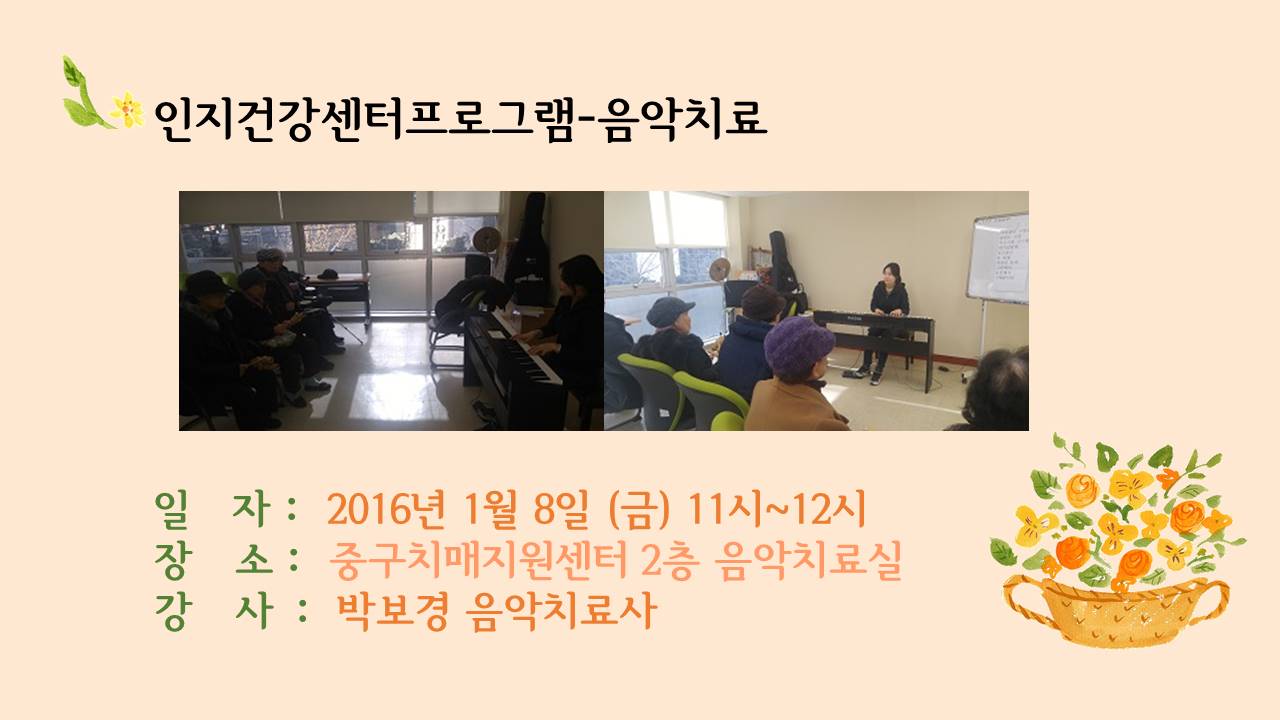 인지건강센터프로그램-음악치료

일 자 : 2016년 1월 8일 (금) 11시~12시
장 소 : 중구치매지원센터 2층 음악치료실
강 사 : 박보경 음악치료사